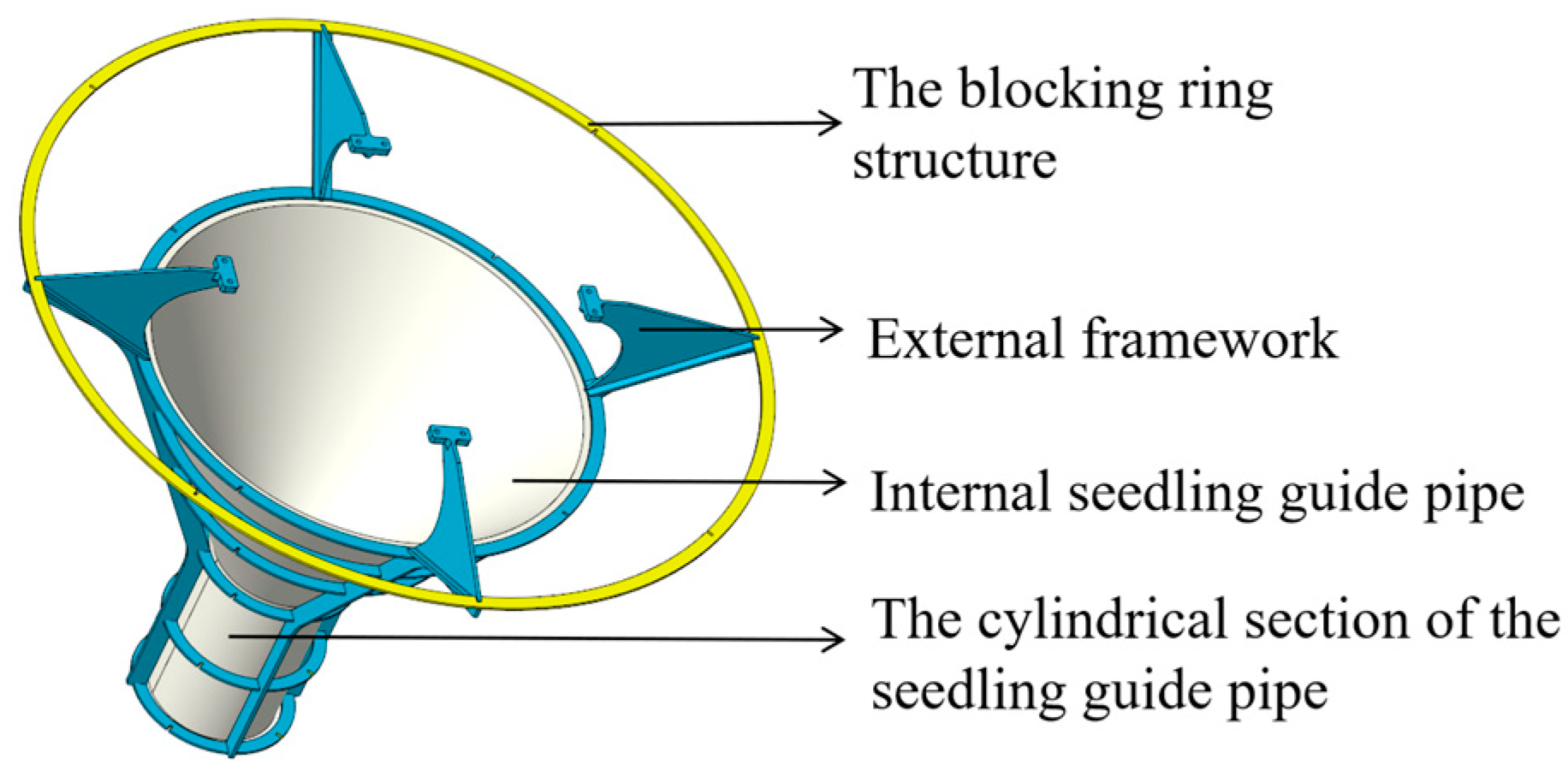 The blocking ring structure

External framework

Internal seedling guide pipe

The cylindrical section of the seedling guide pipe